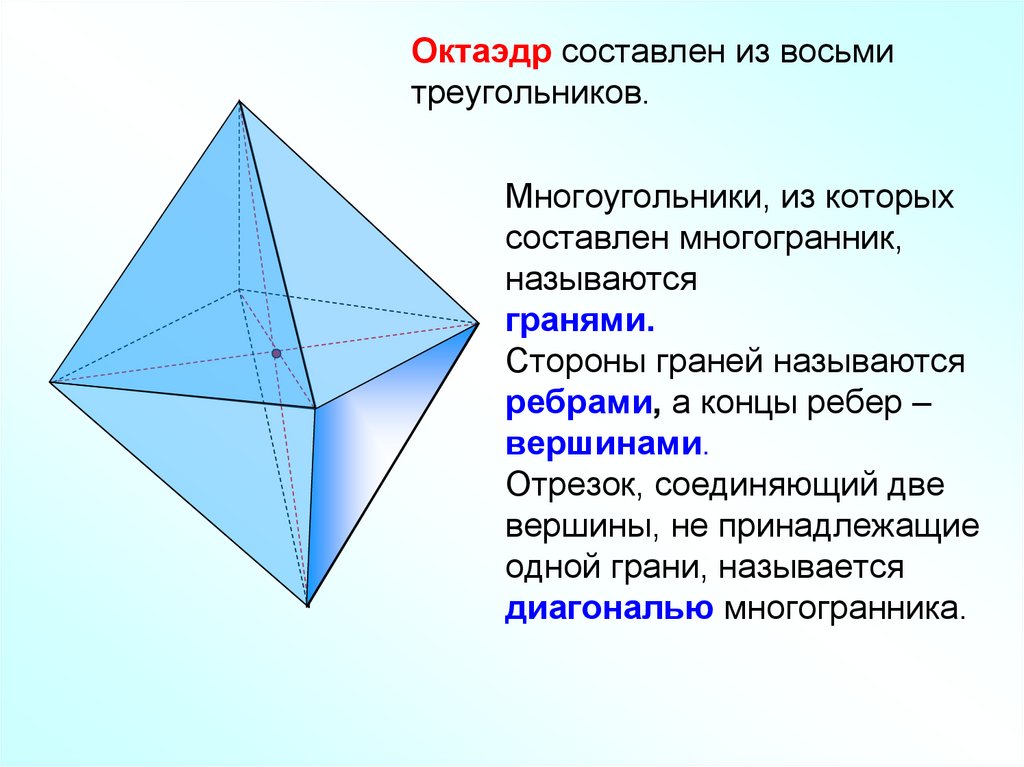 Октаэдр составлен из восьми треугольников.

Многоугольники, из которых составлен многогранник, называются гранями.
Стороны граней называются ребрами, а концы ребер – вершинами.
Отрезок, соединяющий две вершины, не принадлежащие одной грани, называется диагональю многогранника.